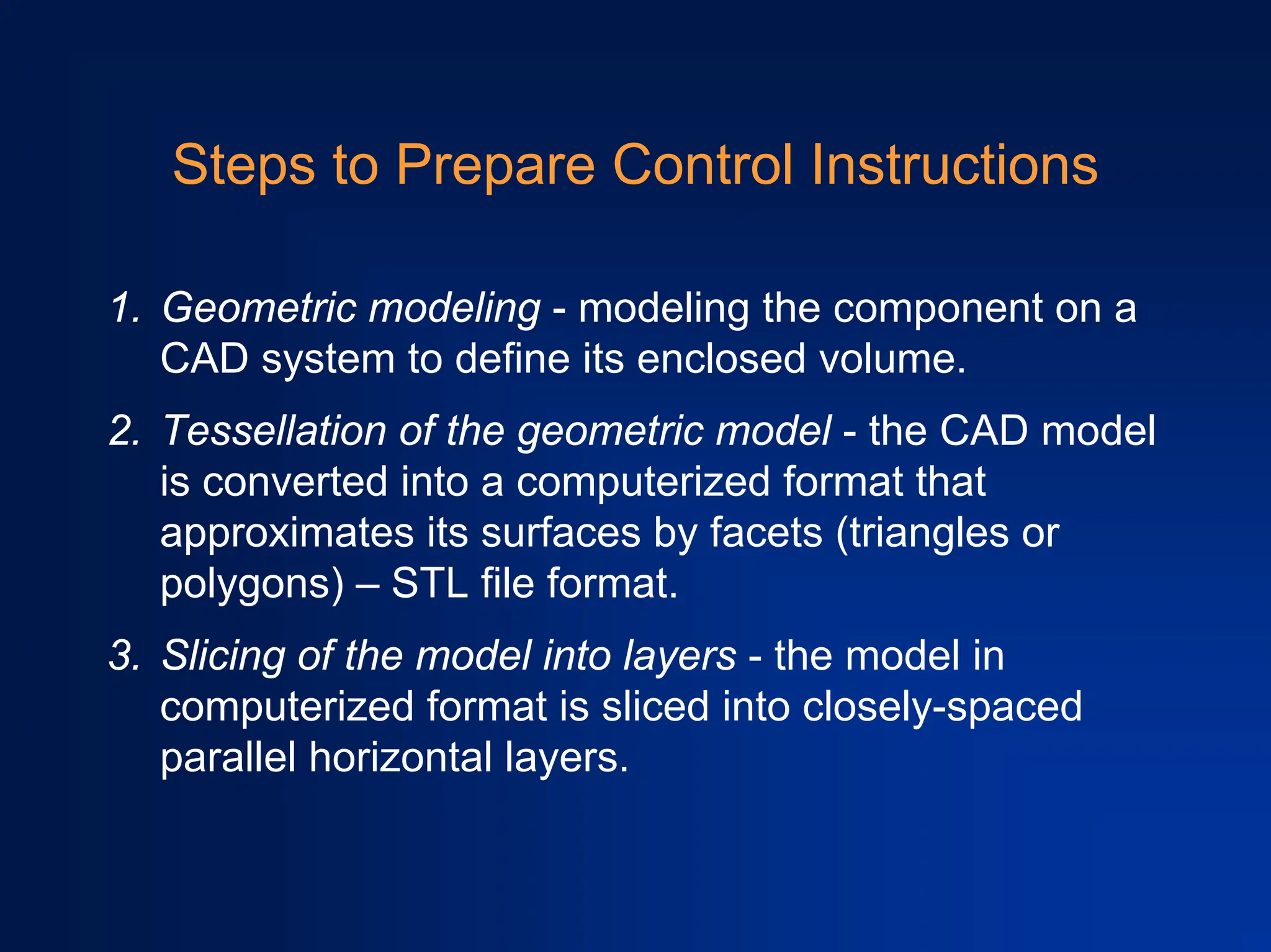 Steps to Prepare Control Instructions

1. Geometric modeling - modeling the component on a CAD system to define its enclosed volume.

2. Tessellation of the geometric model - the CAD model is converted into a computerized format that approximates its surfaces by facets (triangles or polygons) – STL file format.

3. Slicing of the model into layers - the model in computerized format is sliced into closely-spaced parallel horizontal layers.